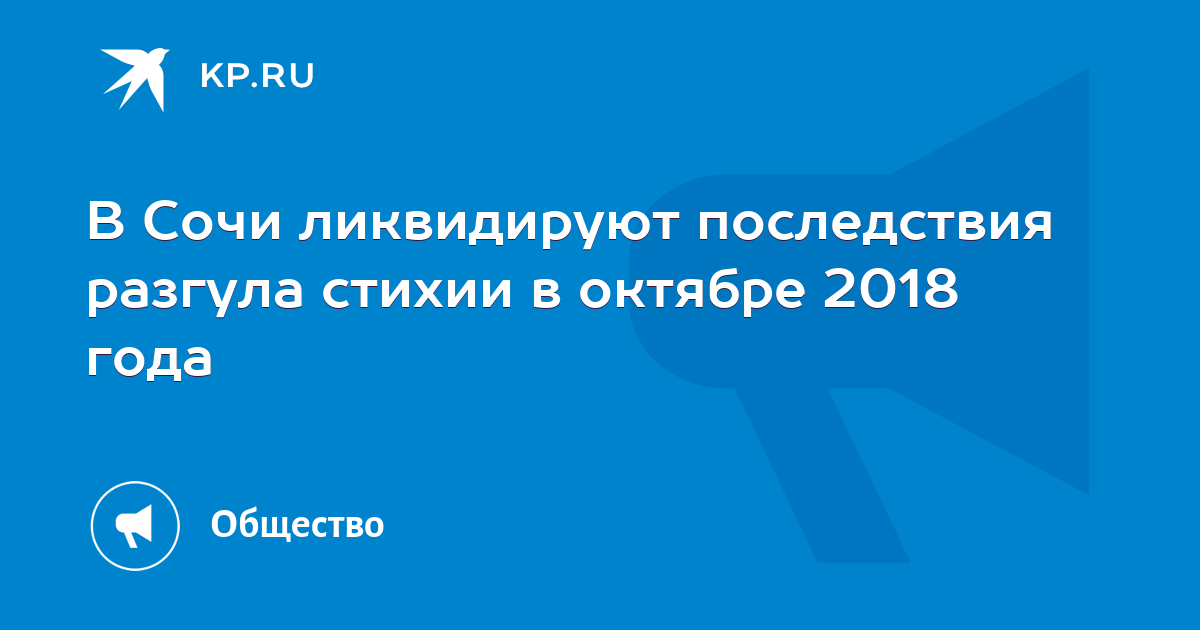 KP.RU

В Сочи ликвидируют последствия разгула стихии в октябре 2018 года

Общество